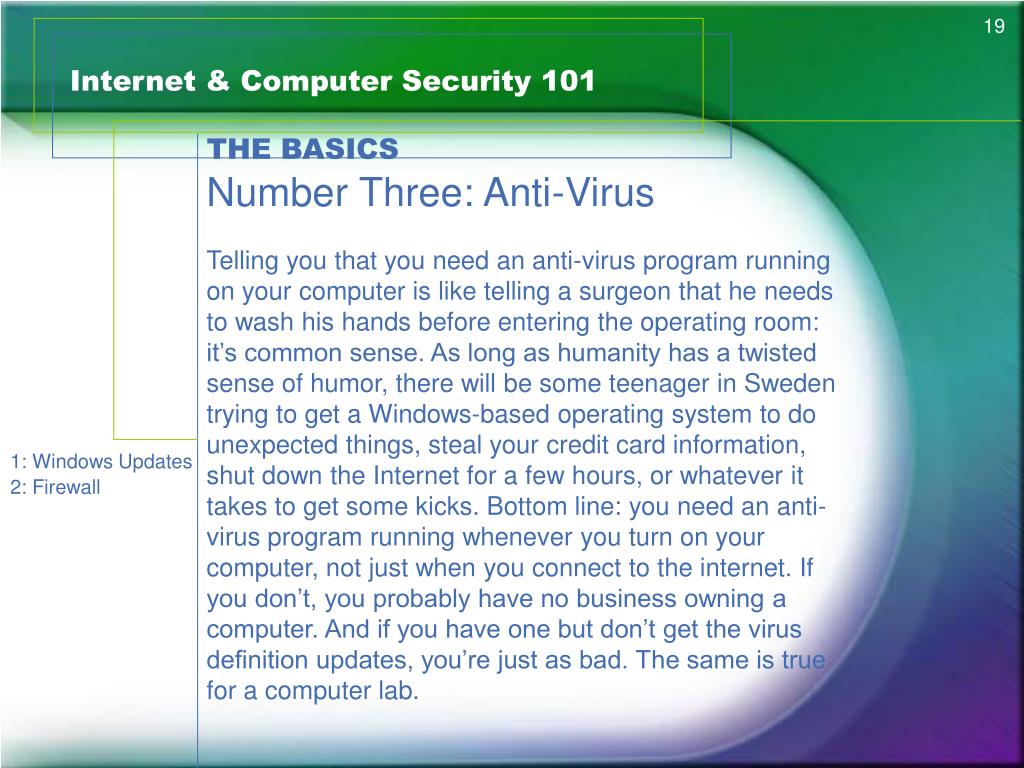 19

Internet & Computer Security 101

THE BASICS
Number Three: Anti-Virus

Telling you that you need an anti-virus program running on your computer is like telling a surgeon that he needs to wash his hands before entering the operating room: it’s common sense. As long as humanity has a twisted sense of humor, there will be some teenager in Sweden trying to get a Windows-based operating system to do unexpected things, steal your credit card information, shut down the Internet for a few hours, or whatever it takes to get some kicks. Bottom line: you need an anti-virus program running whenever you turn on your computer, not just when you connect to the internet. If you don’t, you probably have no business owning a computer. And if you have one but don’t get the virus definition updates, you’re just as bad. The same is true for a computer lab.

1: Windows Updates
2: Firewall